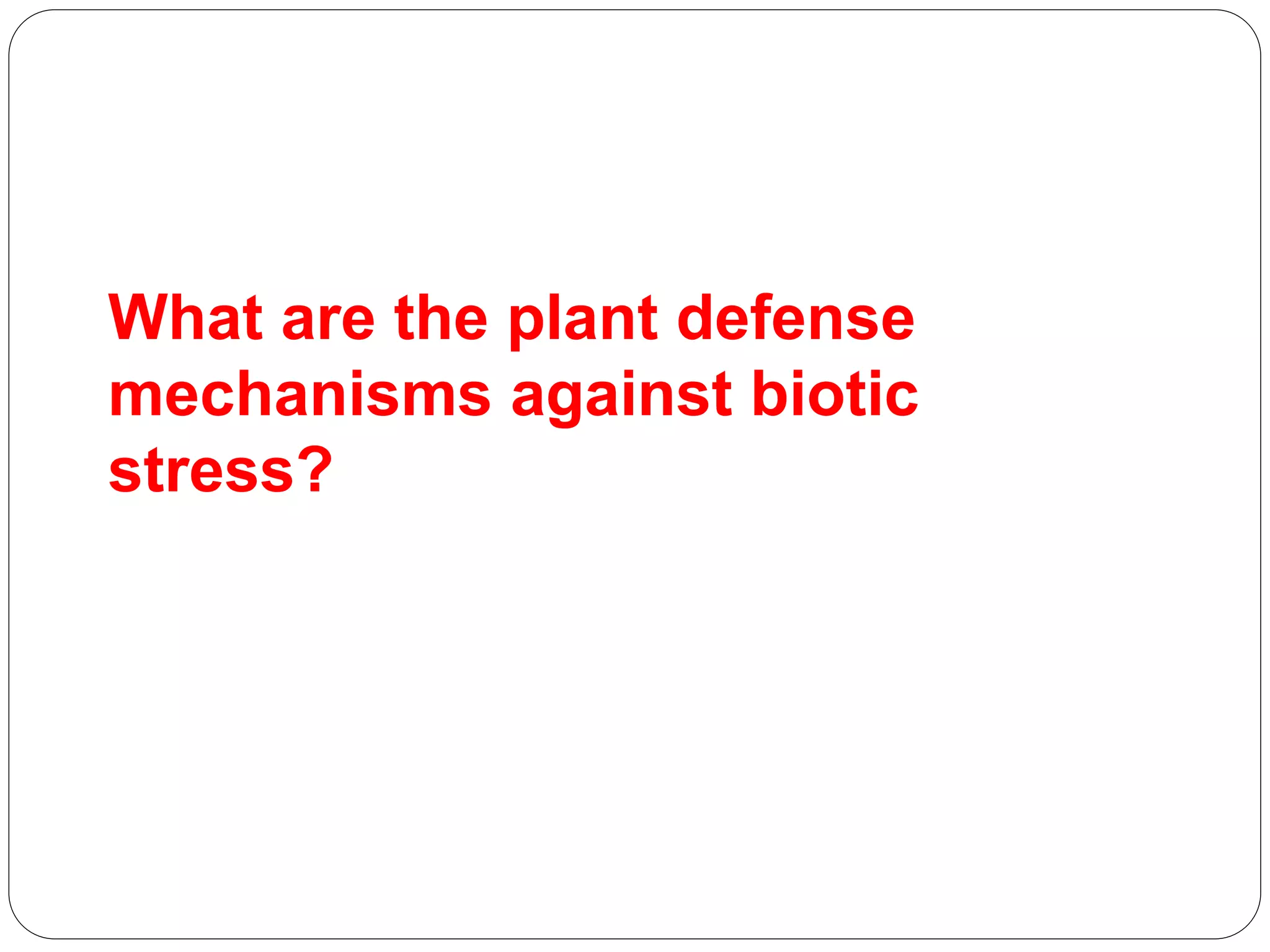 What are the plant defense mechanisms against biotic stress?